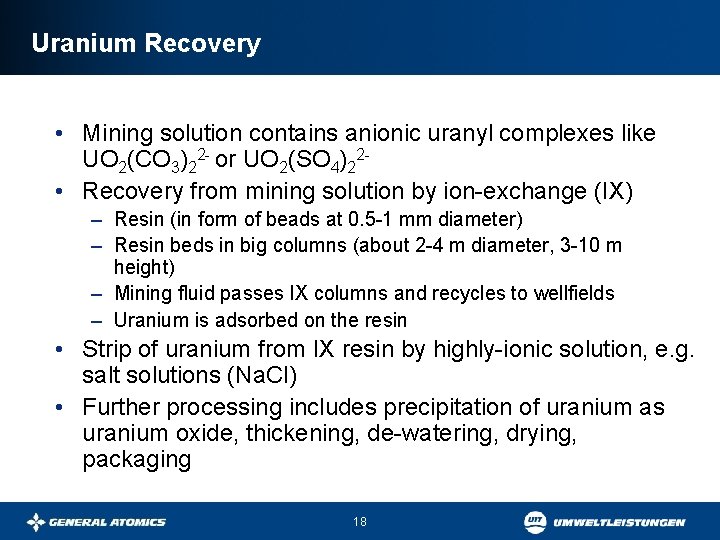 Uranium Recovery

• Mining solution contains anionic uranyl complexes like $UO_2(CO_3)_2^{2-}$ or $UO_2(SO_4)_2^{2-}$

• Recovery from mining solution by ion-exchange (IX)
– Resin (in form of beads at 0.5-1 mm diameter)
– Resin beds in big columns (about 2-4 m diameter, 3-10 m height)
– Mining fluid passes IX columns and recycles to wellfields
– Uranium is adsorbed on the resin

• Strip of uranium from IX resin by highly-ionic solution, e.g. salt solutions (NaCl)

• Further processing includes precipitation of uranium as uranium oxide, thickening, de-watering, drying, packaging

GENERAL ATOMICS 18 UIT UMWELTLEISTUNGEN